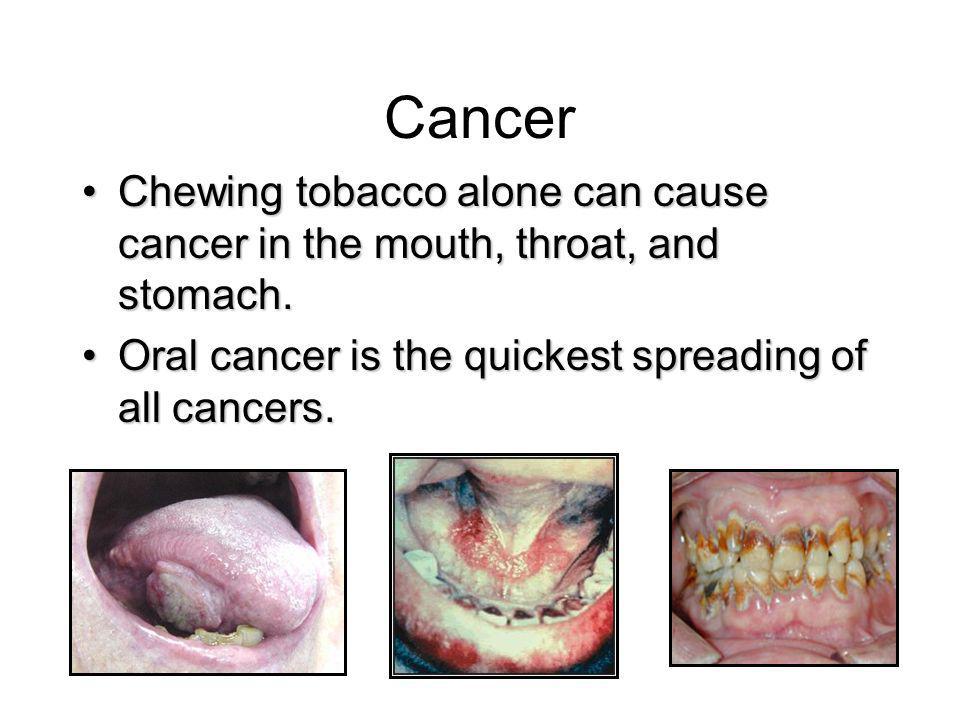 Cancer

• Chewing tobacco alone can cause cancer in the mouth, throat, and stomach.

• Oral cancer is the quickest spreading of all cancers.